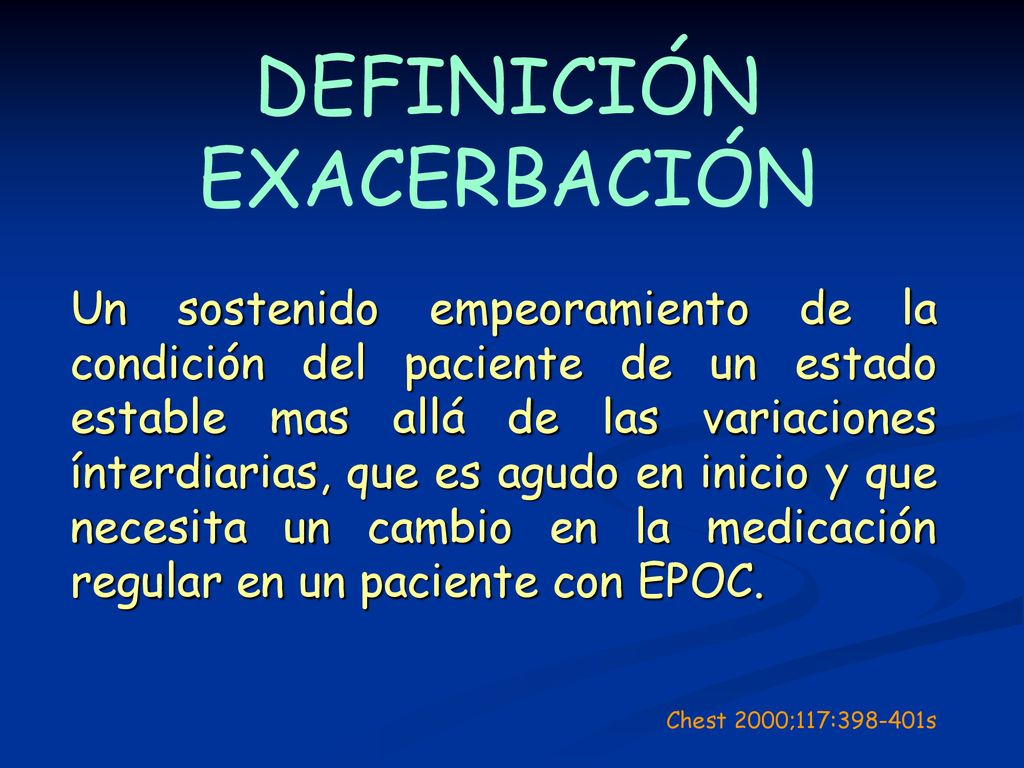 DEFINICIÓN EXACERBACIÓN

Un sostenido empeoramiento de la condición del paciente de un estado estable mas allá de las variaciones ínterdiarias, que es agudo en inicio y que necesita un cambio en la medicación regular en un paciente con EPOC.

Chest 2000;117:398-401s